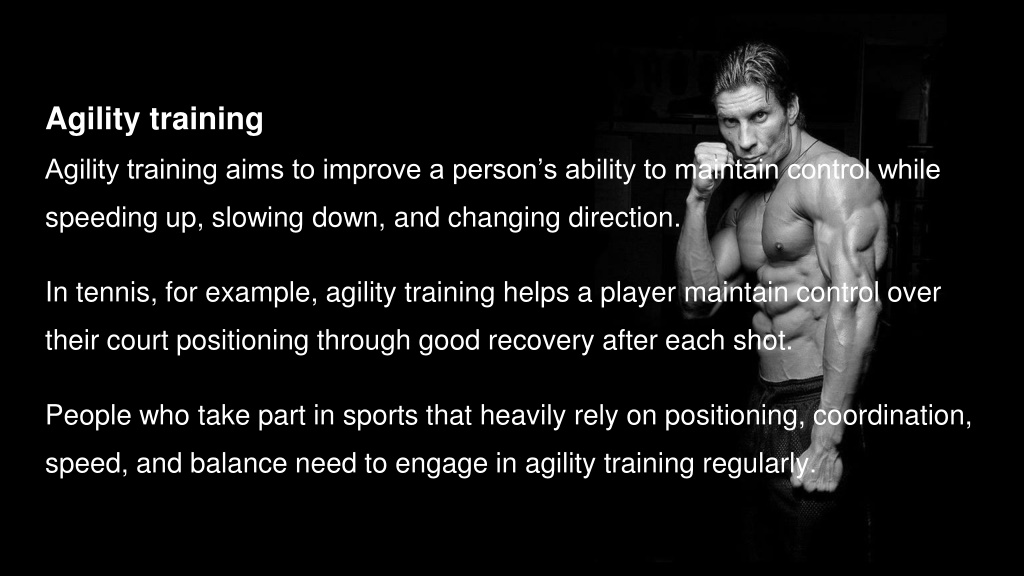 Agility training

Agility training aims to improve a person’s ability to maintain control while speeding up, slowing down, and changing direction.

In tennis, for example, agility training helps a player maintain control over their court positioning through good recovery after each shot.

People who take part in sports that heavily rely on positioning, coordination, speed, and balance need to engage in agility training regularly.